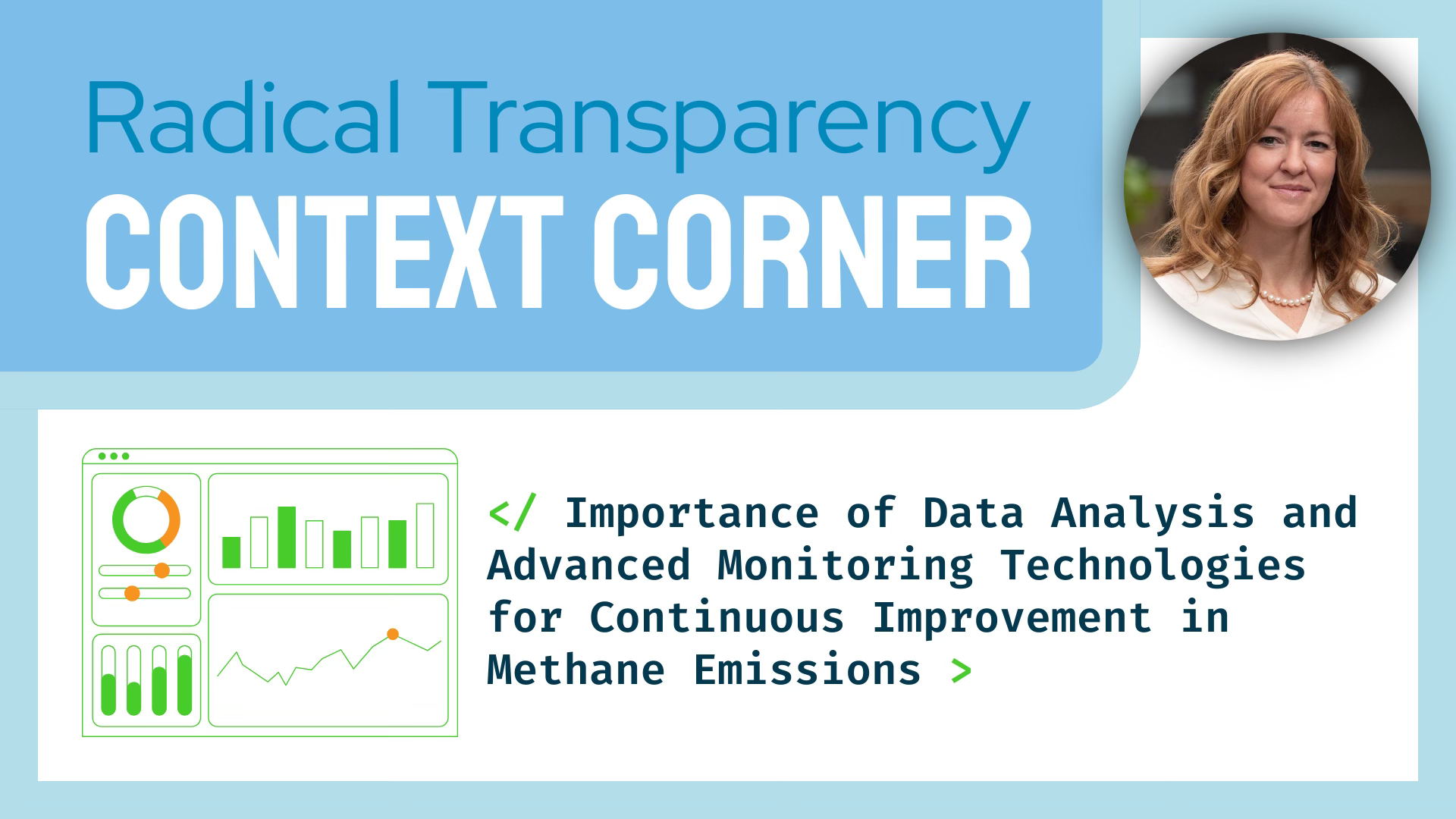 Radical Transparency
CONTEXT CORNER

</ Importance of Data Analysis and Advanced Monitoring Technologies for Continuous Improvement in Methane Emissions >